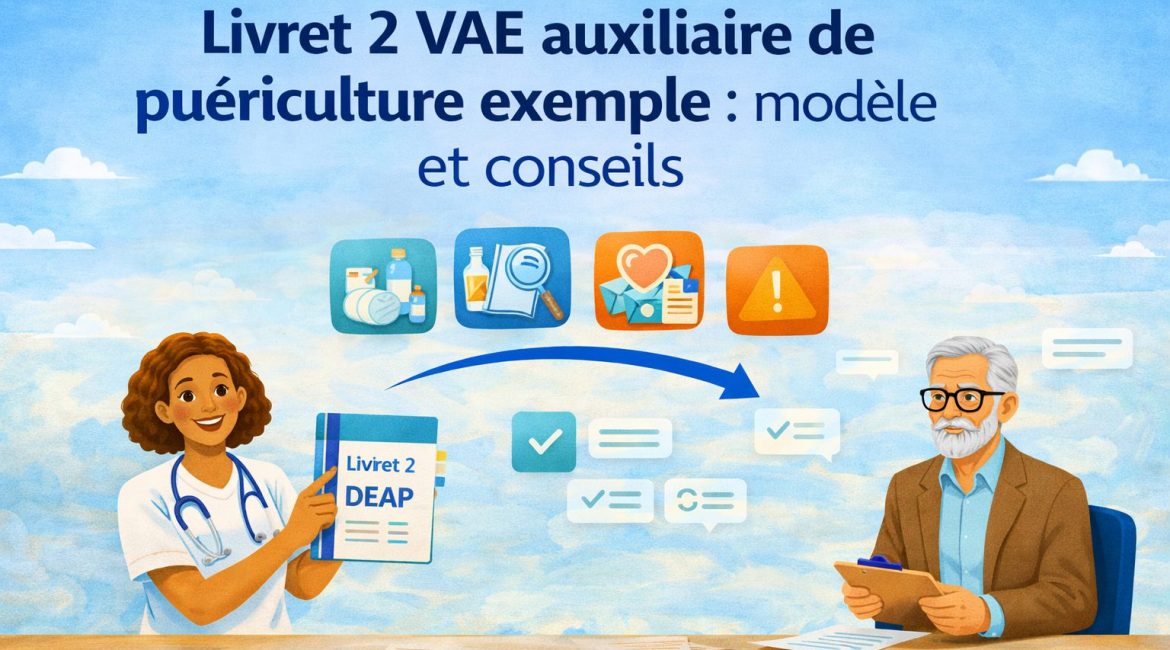 Livret 2 VAE auxiliaire de puériculture exemple : modèle et conseils

Livret 2
DEAP